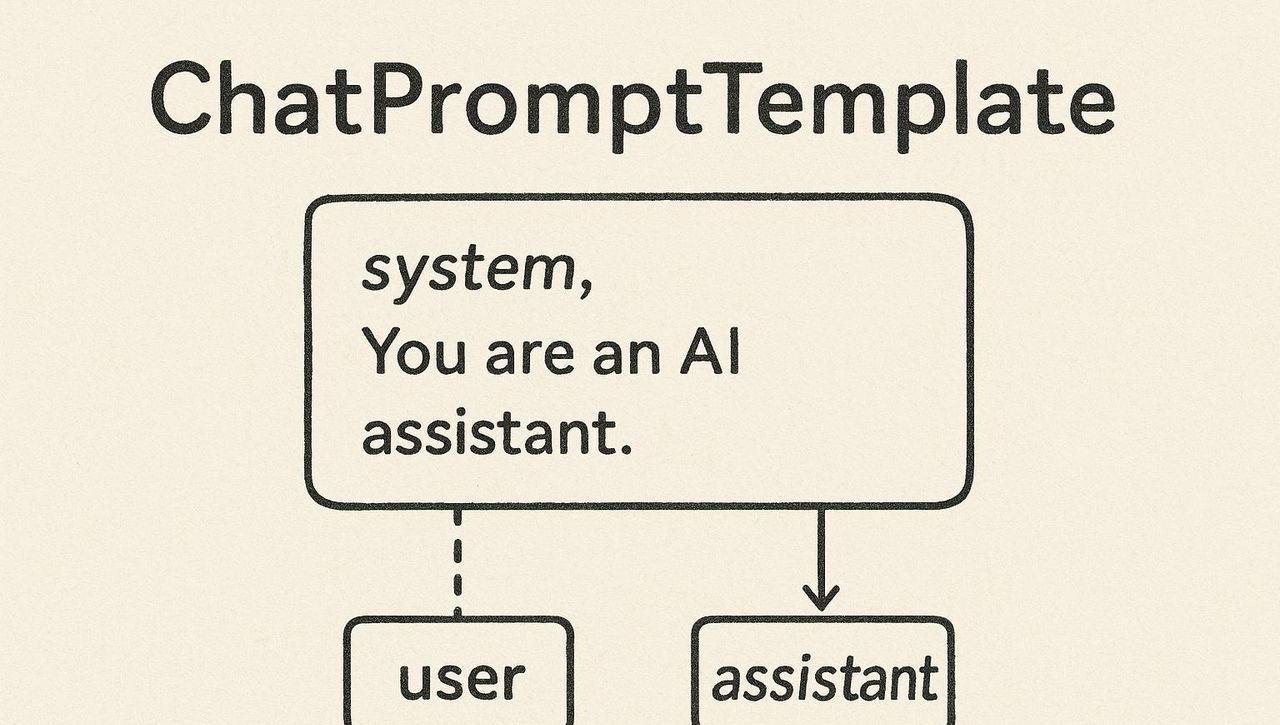 ChatPromptTemplate

system,
You are an AI assistant.

user

assistant